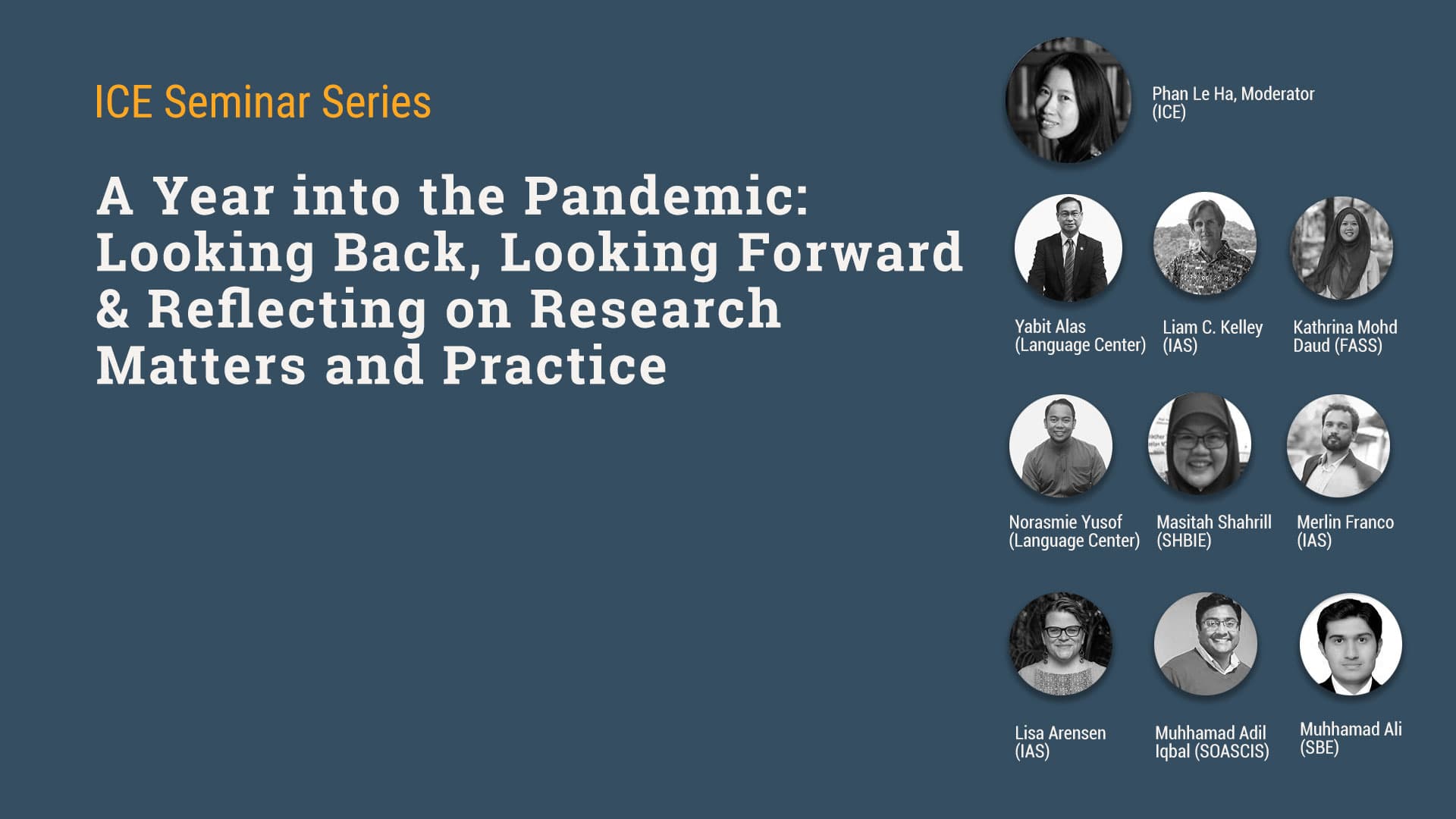 ICE Seminar Series

A Year into the Pandemic: Looking Back, Looking Forward & Reflecting on Research Matters and Practice

Phan Le Ha, Moderator (ICE)

Yabit Alas (Language Center)

Liam C. Kelley (IAS)

Kathrina Mohd Daud (FASS)

Norasmie Yusof (Language Center)

Masitah Shahrill (SHBIE)

Merlin Franco (IAS)

Lisa Arensen (IAS)

Muhhamad Adil Iqbal (SOASCIS)

Muhhamad Ali (SBE)